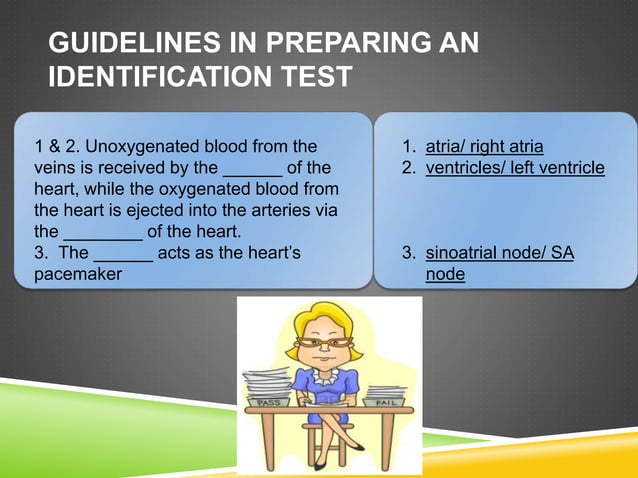 GUIDELINES IN PREPARING AN IDENTIFICATION TEST

1 & 2. Unoxygenated blood from the veins is received by the ______ of the heart, while the oxygenated blood from the heart is ejected into the arteries via the ________ of the heart.
3. The ______ acts as the heart's pacemaker

1. atria/ right atria
2. ventricles/ left ventricle

3. sinoatrial node/ SA node

PASS

FAIL